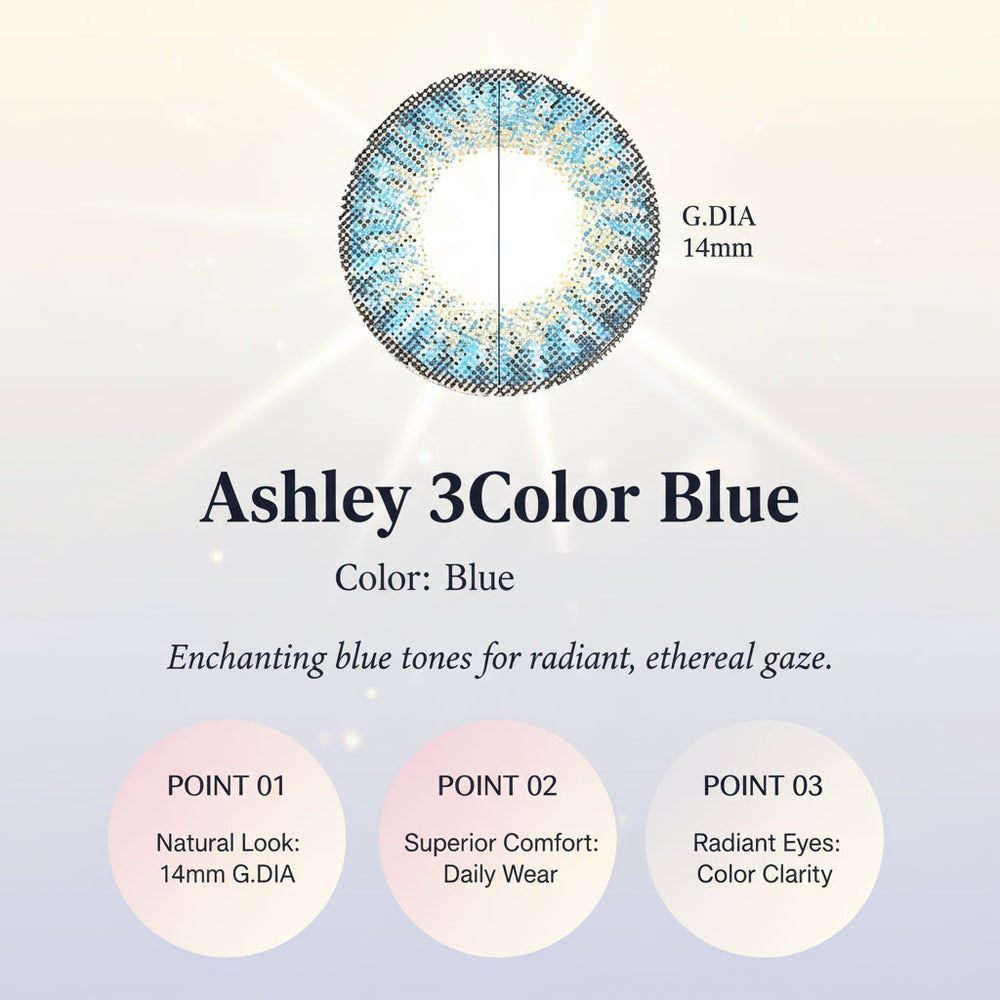 G.DIA
14mm

Ashley 3Color Blue

Color: Blue

Enchanting blue tones for radiant, ethereal gaze.

POINT 01
Natural Look:
14mm G.DIA

POINT 02
Superior Comfort:
Daily Wear

POINT 03
Radiant Eyes:
Color Clarity